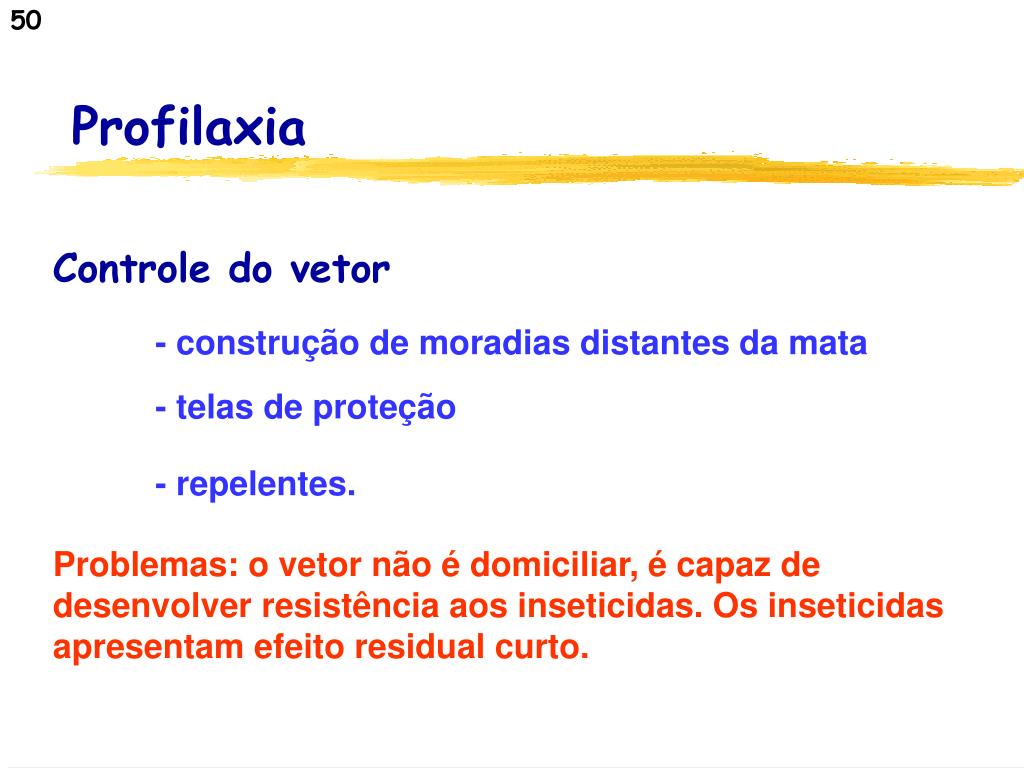 50

Profilaxia

Controle do vetor

- construção de moradias distantes da mata

- telas de proteção

- repelentes.

Problemas: o vetor não é domiciliar, é capaz de desenvolver resistência aos inseticidas. Os inseticidas apresentam efeito residual curto.